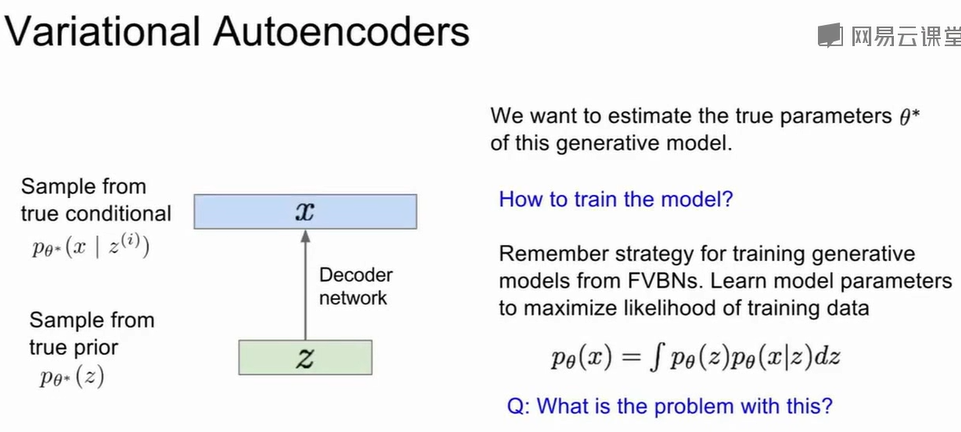 Variational Autoencoders

网易云课堂

Sample from true conditional $p_{\theta^*}(x \mid z^{(i)})$

$x$

Decoder network

Sample from true prior $p_{\theta^*}(z)$

$z$

We want to estimate the true parameters $\theta^*$ of this generative model.

How to train the model?

Remember strategy for training generative models from FVBNs. Learn model parameters to maximize likelihood of training data

$p_\theta(x) = \int p_\theta(z)p_\theta(x|z)dz$

Q: What is the problem with this?